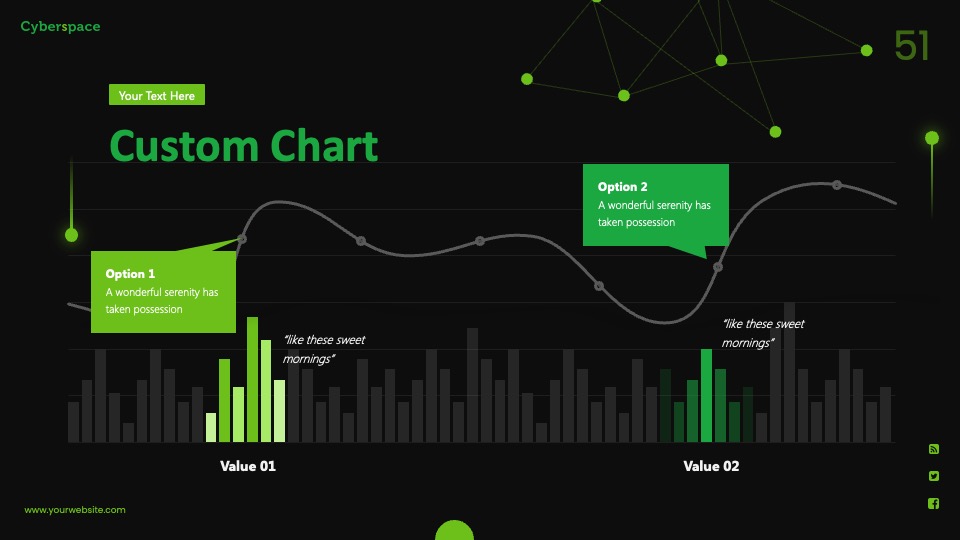 Cyberspace

51

Your Text Here

Custom Chart

Option 1
A wonderful serenity has taken possession

Option 2
A wonderful serenity has taken possession

"like these sweet mornings"

"like these sweet mornings"

Value 01

Value 02

www.yourwebsite.com